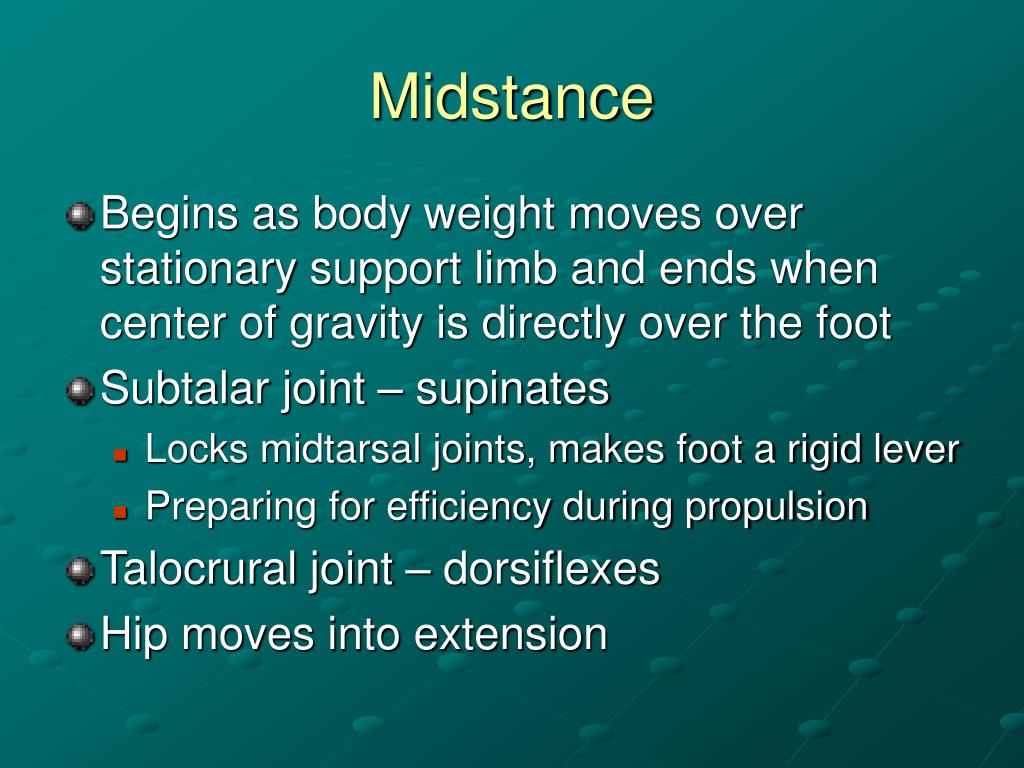 Midstance

Begins as body weight moves over stationary support limb and ends when center of gravity is directly over the foot

Subtalar joint – supinates

Locks midtarsal joints, makes foot a rigid lever

Preparing for efficiency during propulsion

Talocrural joint – dorsiflexes

Hip moves into extension